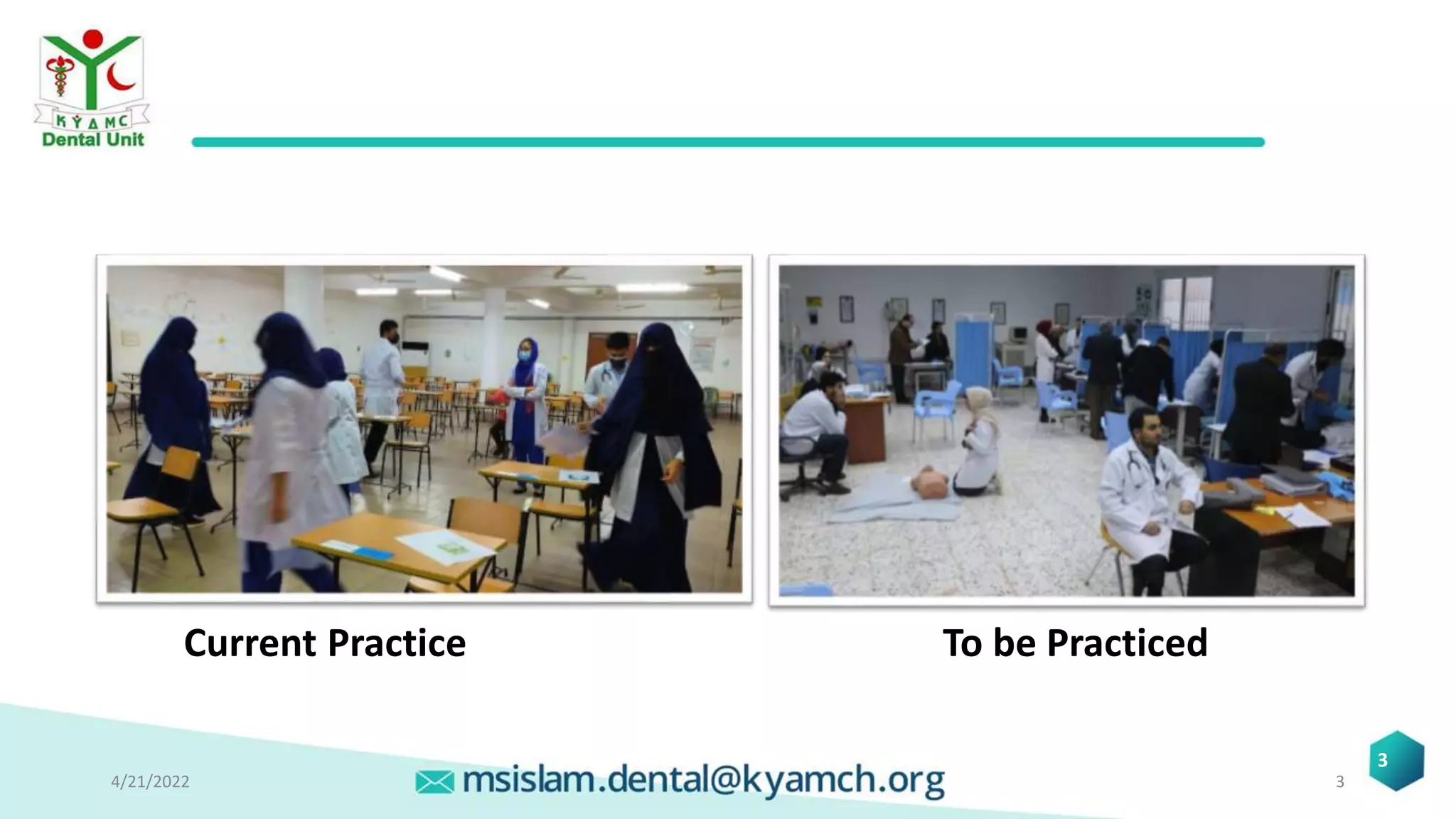 KYAMC
Dental Unit

Current Practice

To be Practiced

4/21/2022

msislam.dental@kyamch.org

3

3